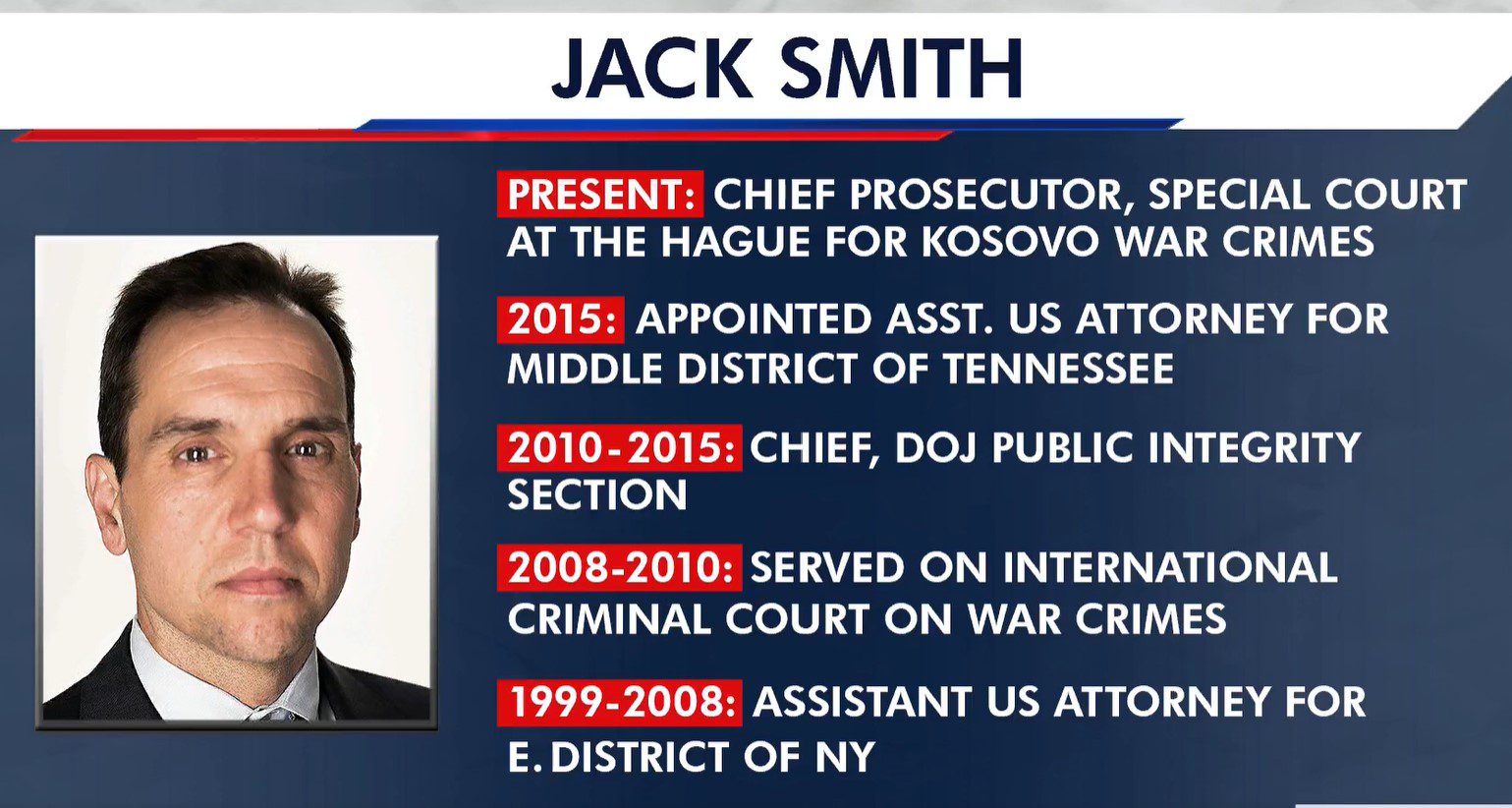 JACK SMITH

PRESENT: CHIEF PROSECUTOR, SPECIAL COURT AT THE HAGUE FOR KOSOVO WAR CRIMES

2015: APPOINTED ASST. US ATTORNEY FOR MIDDLE DISTRICT OF TENNESSEE

2010-2015: CHIEF, DOJ PUBLIC INTEGRITY SECTION

2008-2010: SERVED ON INTERNATIONAL CRIMINAL COURT ON WAR CRIMES

1999-2008: ASSISTANT US ATTORNEY FOR E. DISTRICT OF NY